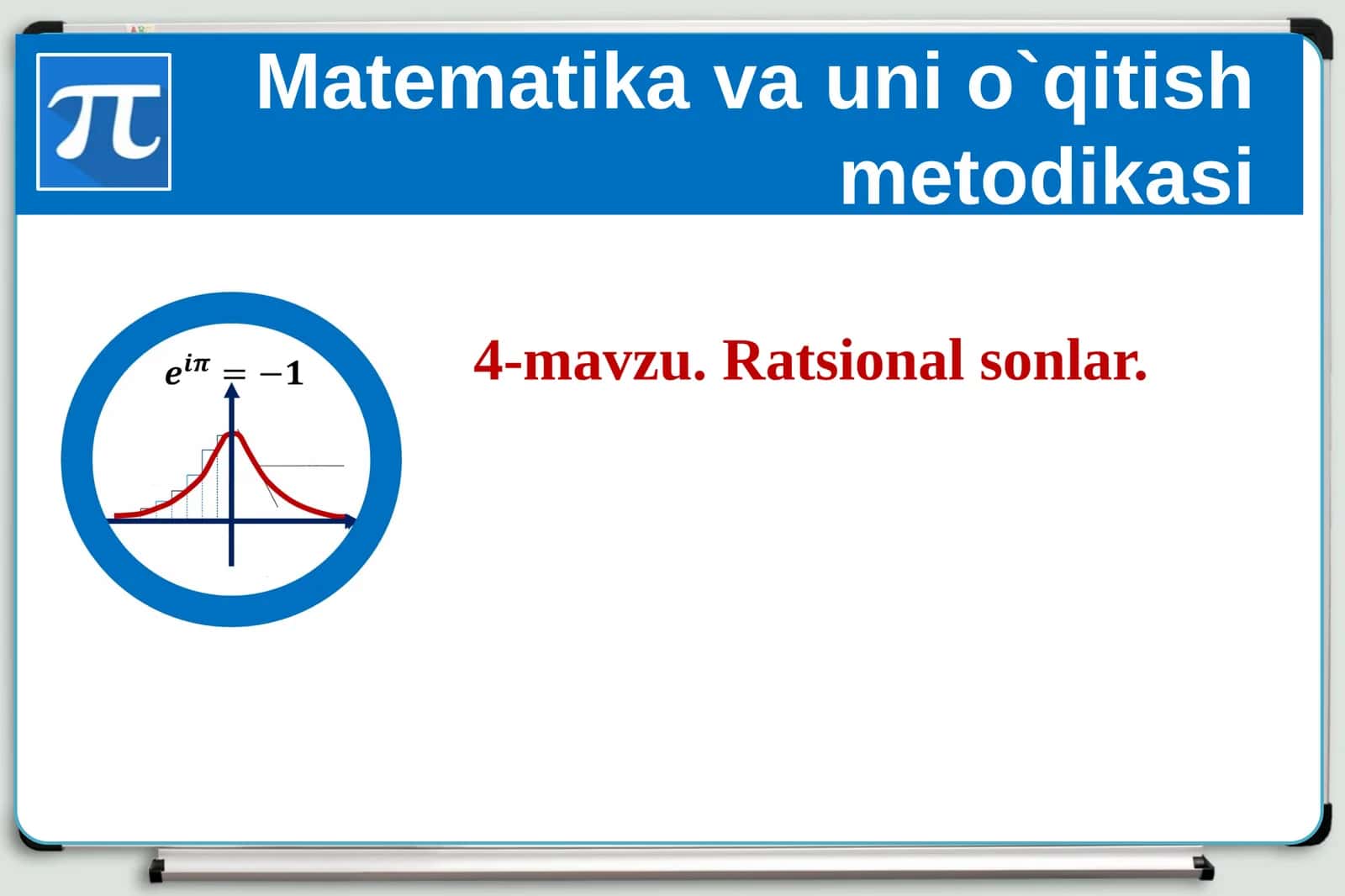 $\pi$

Matematika va uni o`qitish metodikasi

$e^{i\pi} = -1$

4-mavzu. Ratsional sonlar.